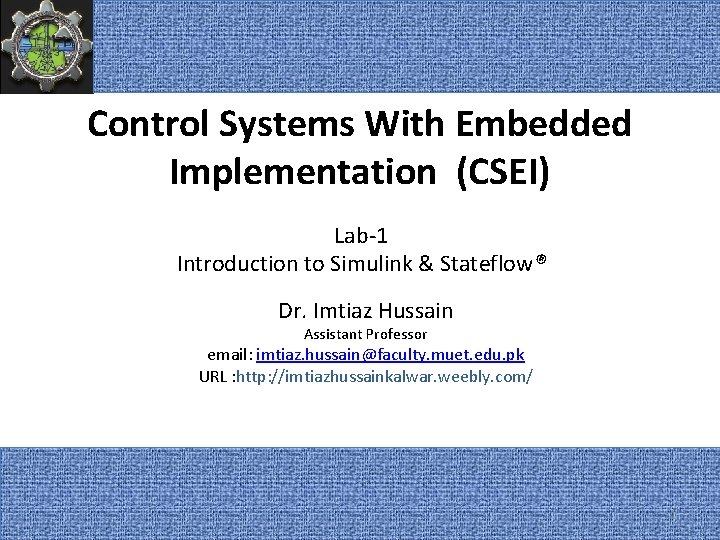 Control Systems With Embedded Implementation (CSEI)

Lab-1
Introduction to Simulink & Stateflow®

Dr. Imtiaz Hussain
Assistant Professor
email: imtiaz.hussain@faculty.muet.edu.pk
URL :http://imtiazhussainkalwar.weebly.com/